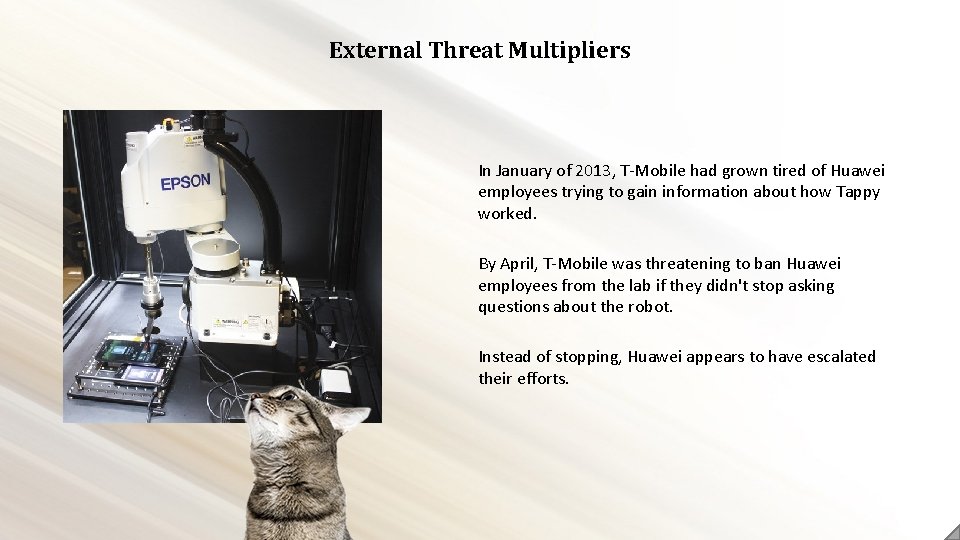 External Threat Multipliers

EPSON

In January of 2013, T-Mobile had grown tired of Huawei employees trying to gain information about how Tappy worked.

By April, T-Mobile was threatening to ban Huawei employees from the lab if they didn't stop asking questions about the robot.

Instead of stopping, Huawei appears to have escalated their efforts.